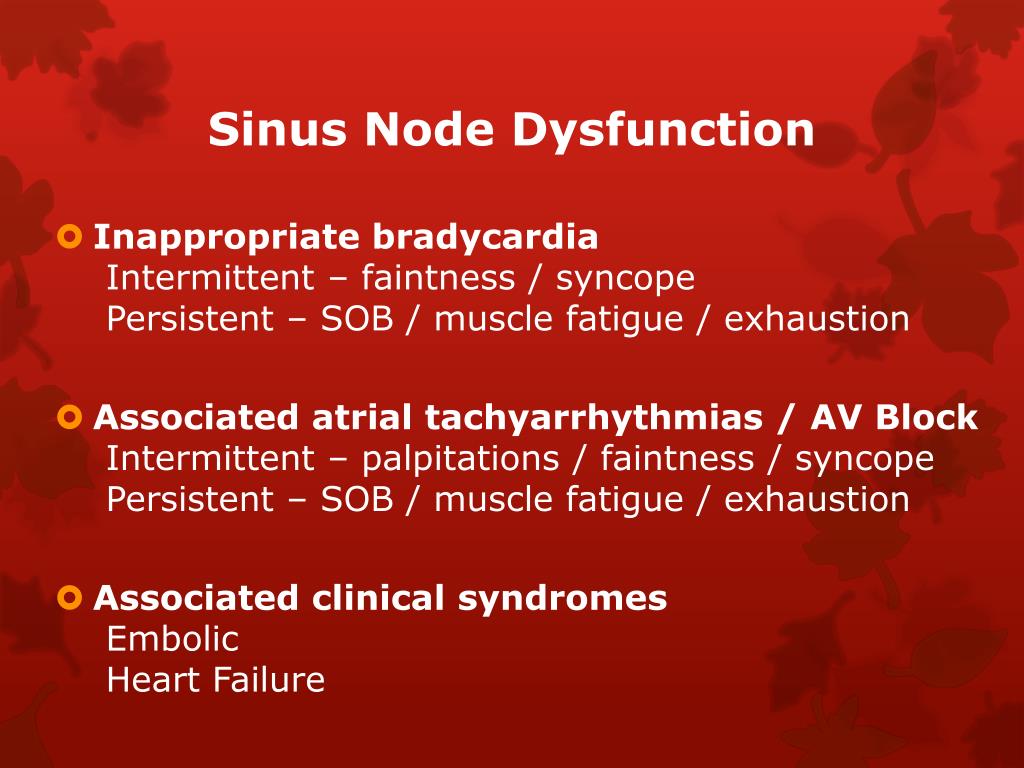 Sinus Node Dysfunction

Inappropriate bradycardia
Intermittent – faintness / syncope
Persistent – SOB / muscle fatigue / exhaustion

Associated atrial tachyarrhythmias / AV Block
Intermittent – palpitations / faintness / syncope
Persistent – SOB / muscle fatigue / exhaustion

Associated clinical syndromes
Embolic
Heart Failure